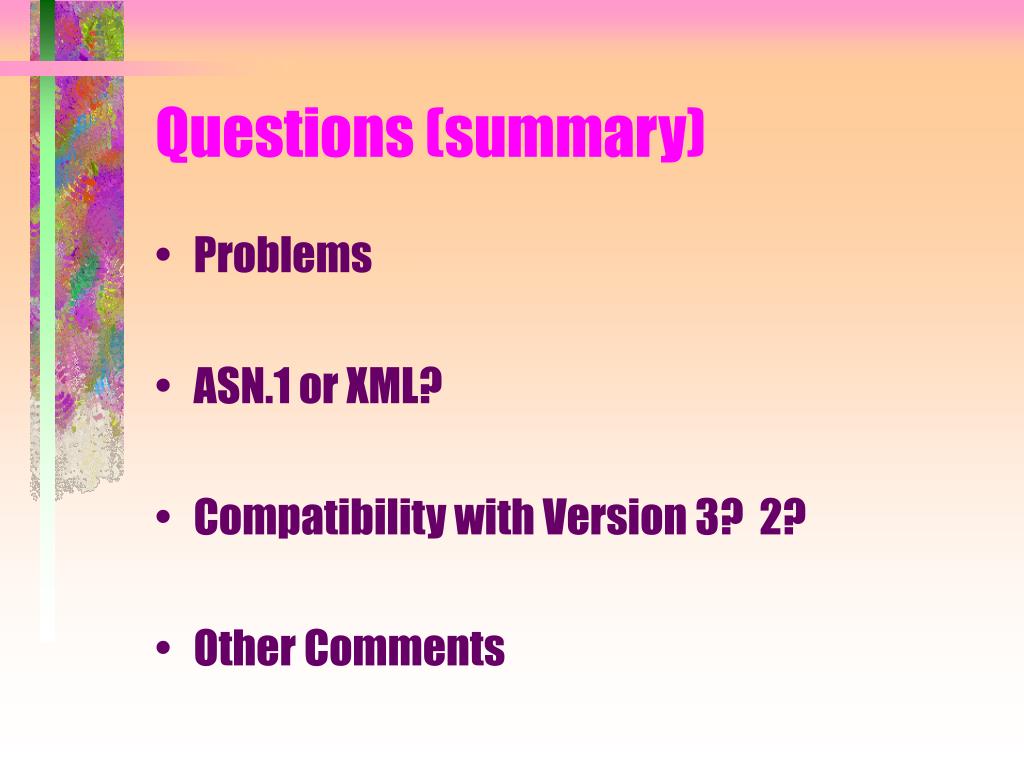 Questions (summary)

• Problems

• ASN.1 or XML?

• Compatibility with Version 3?  2?

• Other Comments